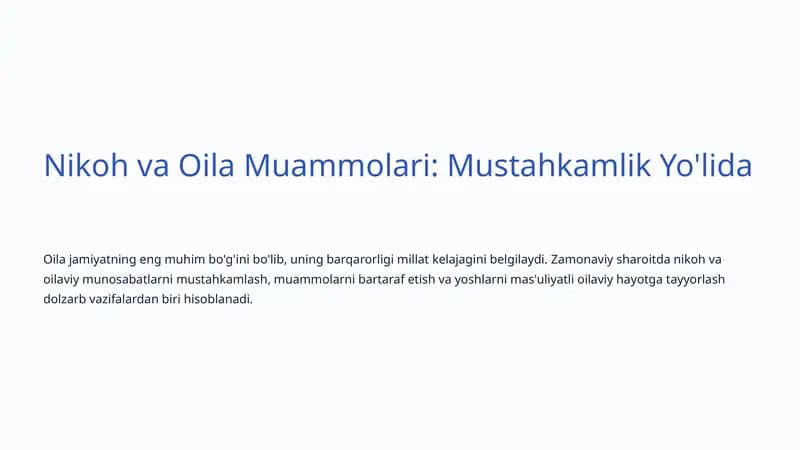 Nikoh va Oila Muammolari: Mustahkamlik Yo'lida

Oila jamiyatning eng muhim bo'g'ini bo'lib, uning barqarorligi millat kelajagini belgilaydi. Zamonaviy sharoitda nikoh va oilaviy munosabatlarni mustahkamlash, muammolarni bartaraf etish va yoshlarni mas'uliyatli oilaviy hayotga tayyorlash dolzarb vazifalardan biri hisoblanadi.